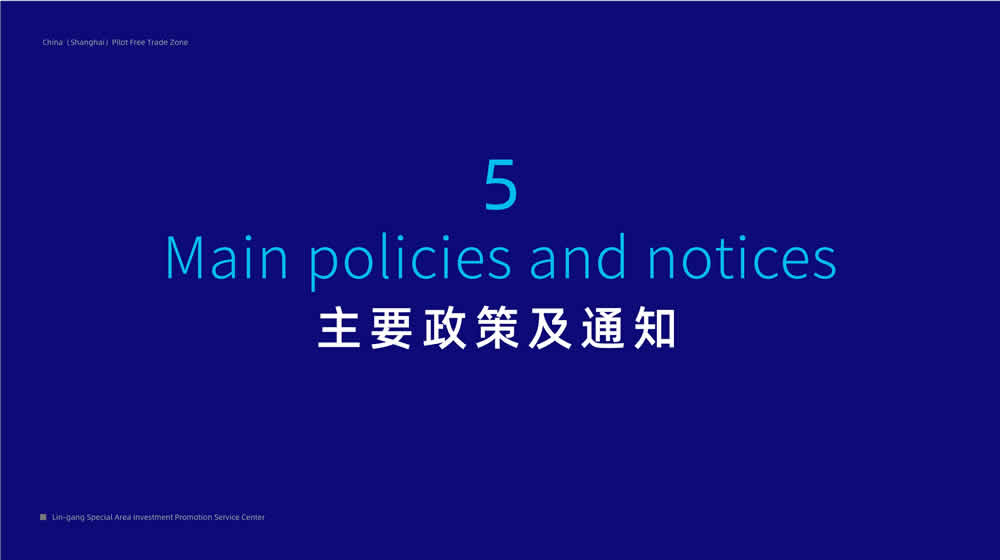 China（Shanghai）Pilot Free Trade Zone

5
Main policies and notices
主要政策及通知

Lin-gang Special Area Investment Promotion Service Center